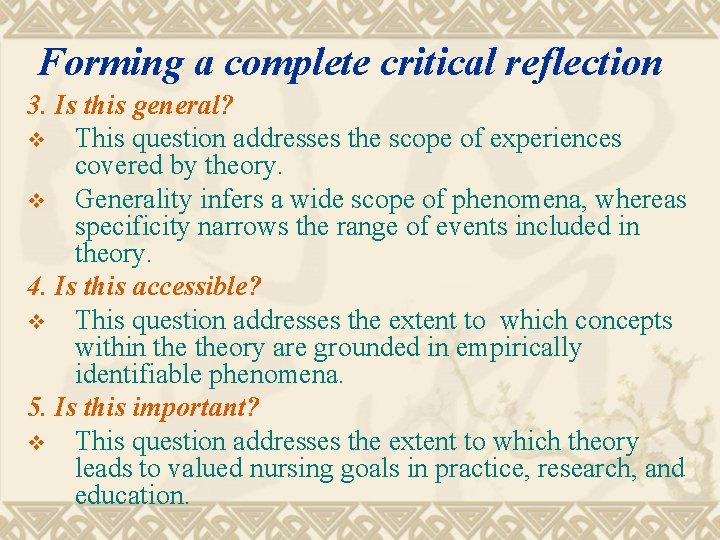 Forming a complete critical reflection

3. Is this general?

❖ This question addresses the scope of experiences covered by theory.

❖ Generality infers a wide scope of phenomena, whereas specificity narrows the range of events included in theory.

4. Is this accessible?

❖ This question addresses the extent to which concepts within the theory are grounded in empirically identifiable phenomena.

5. Is this important?

❖ This question addresses the extent to which theory leads to valued nursing goals in practice, research, and education.